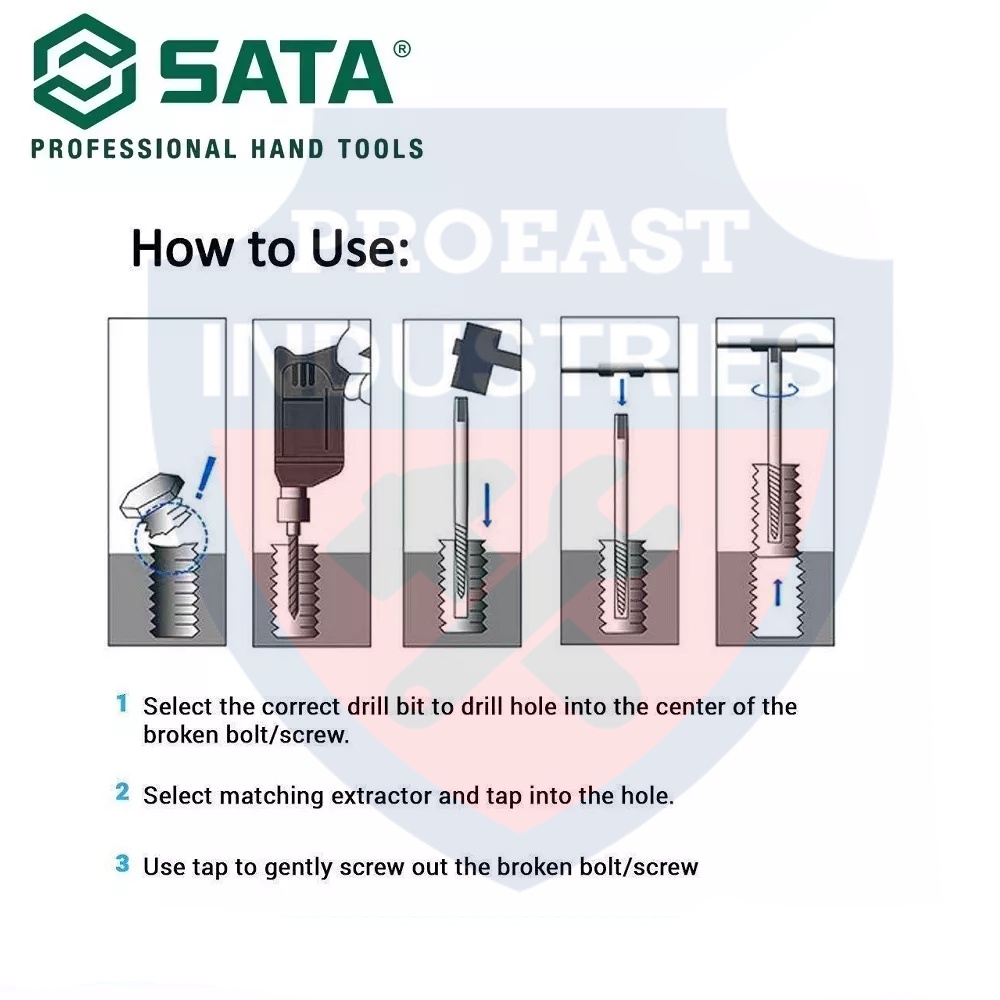 SATA®
PROFESSIONAL HAND TOOLS

PROEAST INDUSTRIES

How to Use:

1 Select the correct drill bit to drill hole into the center of the broken bolt/screw.

2 Select matching extractor and tap into the hole.

3 Use tap to gently screw out the broken bolt/screw